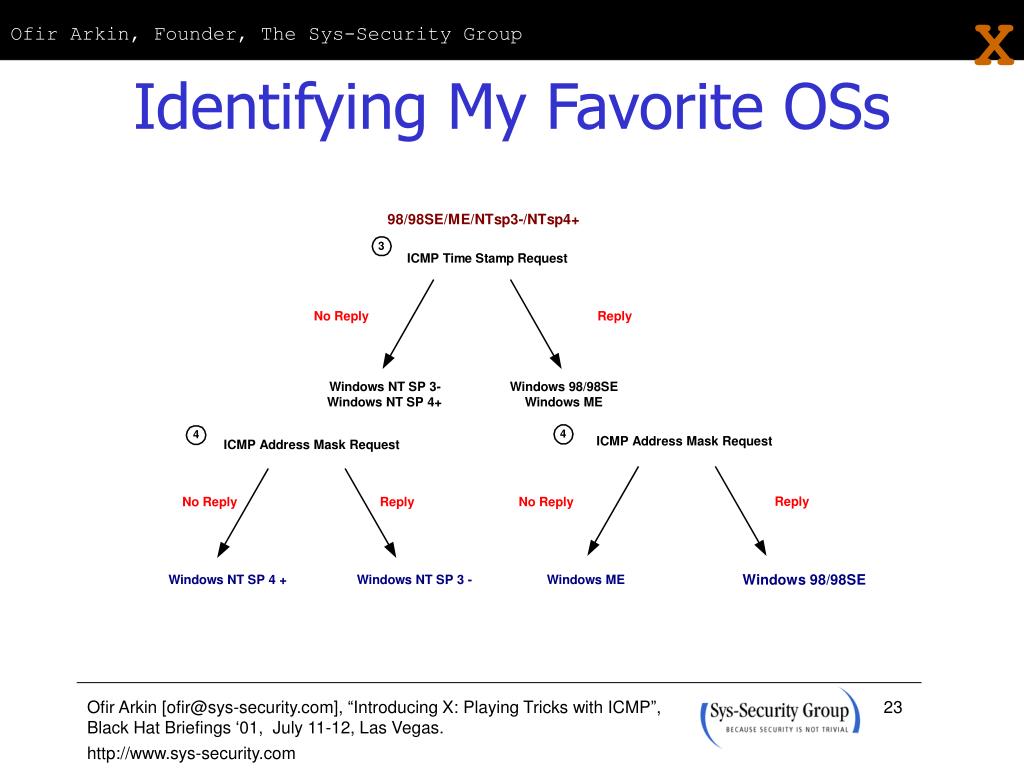 Ofir Arkin, Founder, The Sys-Security Group

X

Identifying My Favorite OSs

98/98SE/ME/NTsp3-/NTsp4+

3

ICMP Time Stamp Request

No Reply

Reply

Windows NT SP 3-
Windows NT SP 4+

Windows 98/98SE
Windows ME

4

ICMP Address Mask Request

4

ICMP Address Mask Request

No Reply

Reply

No Reply

Reply

Windows NT SP 4 +

Windows NT SP 3 -

Windows ME

Windows 98/98SE

Ofir Arkin [ofir@sys-security.com], “Introducing X: Playing Tricks with ICMP”, Black Hat Briefings ‘01, July 11-12, Las Vegas.

http://www.sys-security.com

Sys-Security Group
BECAUSE SECURITY IS NOT TRIVIAL

23